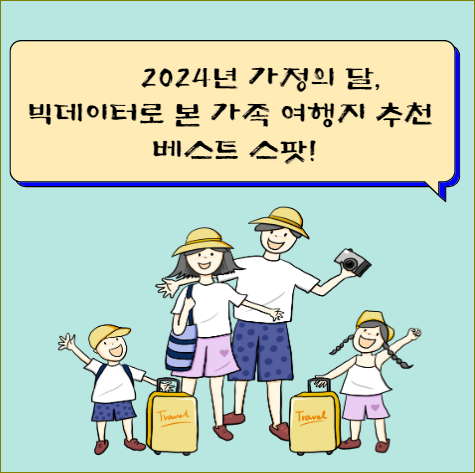 2024년 가정의 달,
빅데이터로 본 가족 여행지 추천
베스트 스팟!

Travel

Travel